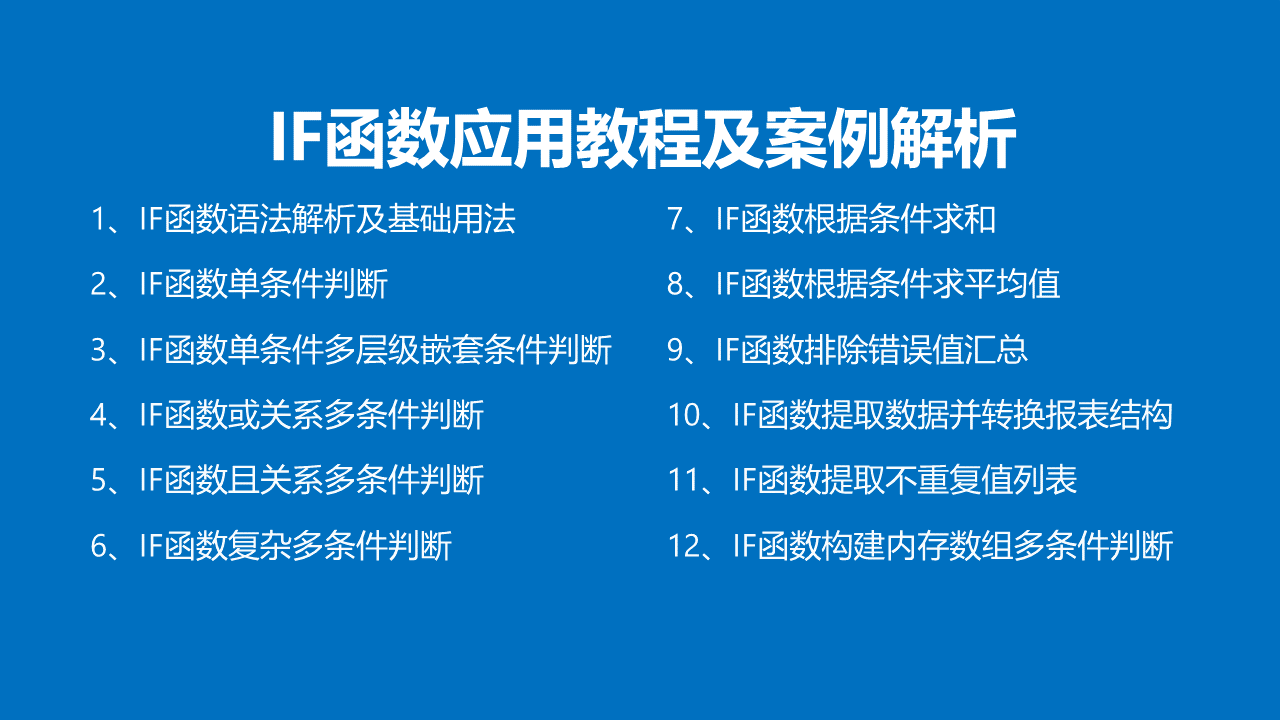 IF函数应用教程及案例解析

1、IF函数语法解析及基础用法

2、IF函数单条件判断

3、IF函数单条件多层级嵌套条件判断

4、IF函数或关系多条件判断

5、IF函数且关系多条件判断

6、IF函数复杂多条件判断

7、IF函数根据条件求和

8、IF函数根据条件求平均值

9、IF函数排除错误值汇总

10、IF函数提取数据并转换报表结构

11、IF函数提取不重复值列表

12、IF函数构建内存数组多条件判断